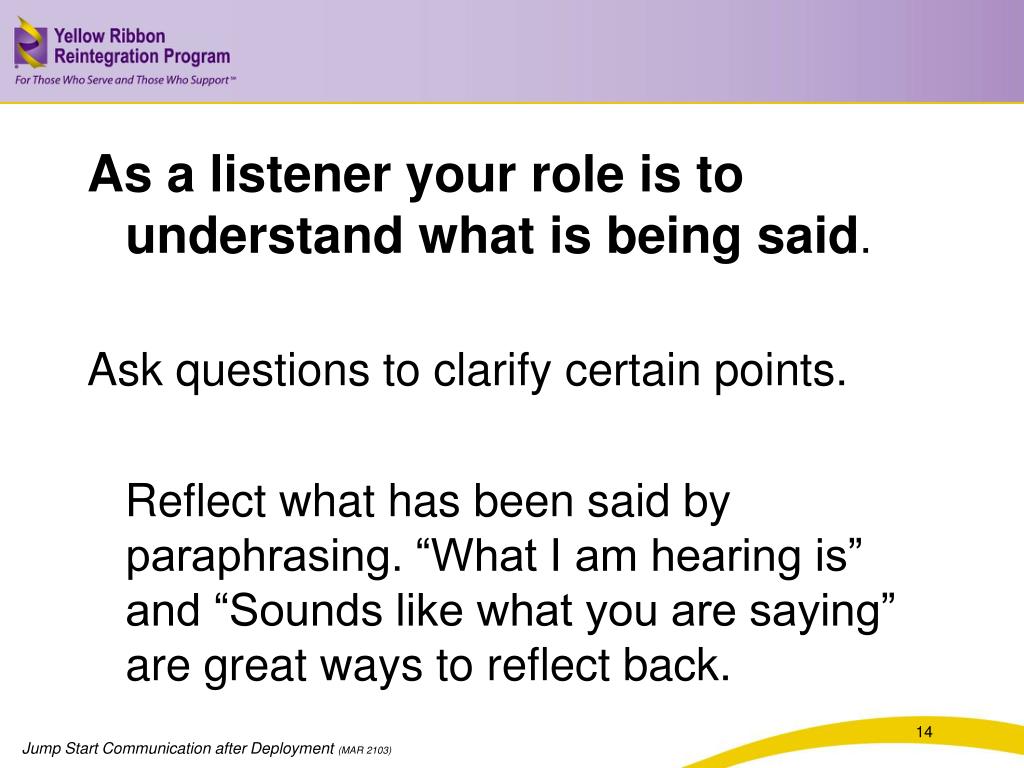 Yellow Ribbon
Reintegration Program
For Those Who Serve and Those Who Support™

As a listener your role is to understand what is being said.

Ask questions to clarify certain points.

Reflect what has been said by paraphrasing. “What I am hearing is” and “Sounds like what you are saying” are great ways to reflect back.

14

Jump Start Communication after Deployment (MAR 2103)